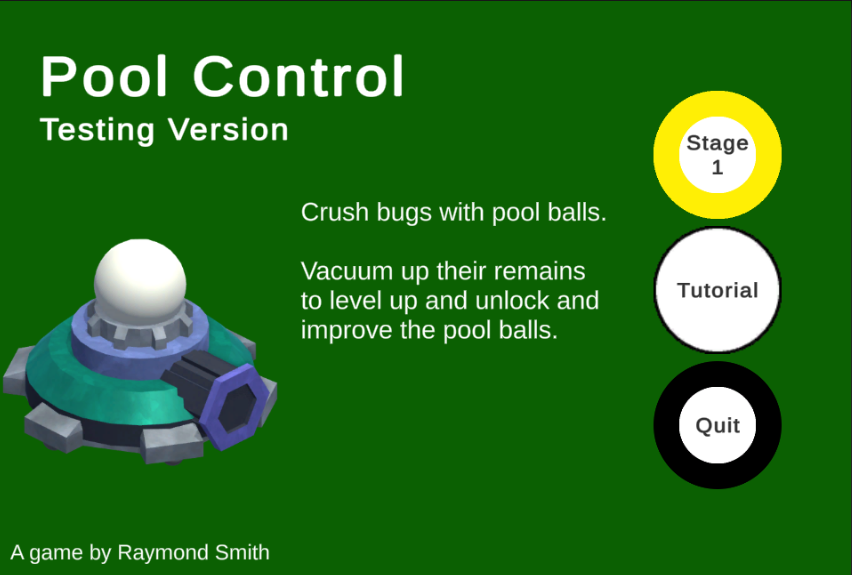 Pool Control
Testing Version

Crush bugs with pool balls.

Vacuum up their remains to level up and unlock and improve the pool balls.

Stage 1

Tutorial

Quit

A game by Raymond Smith